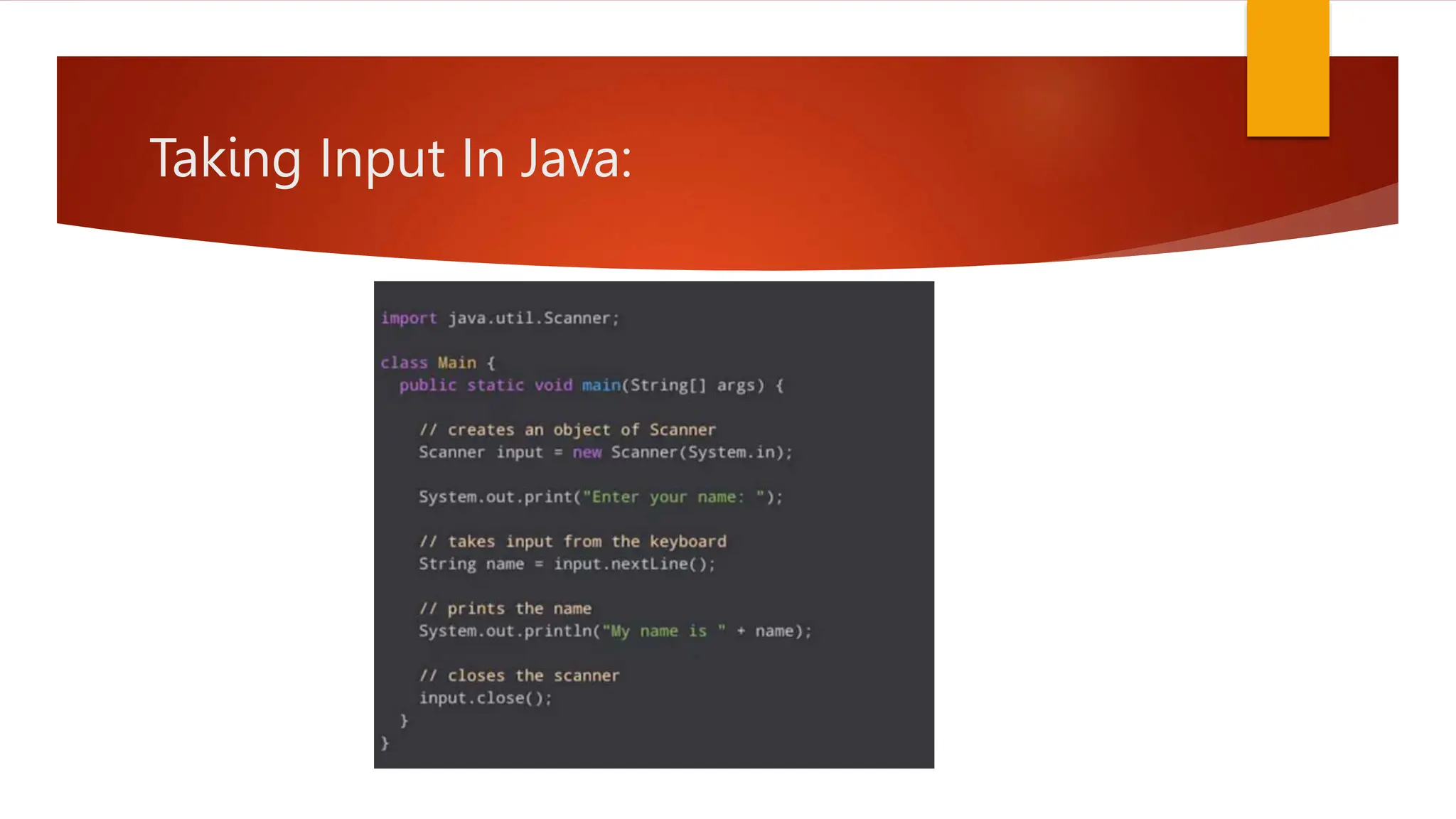 Taking Input In Java:

import java.util.Scanner;

class Main {
  public static void main(String[] args) {

    // creates an object of Scanner
    Scanner input = new Scanner(System.in);

    System.out.print("Enter your name: ");

    // takes input from the keyboard
    String name = input.nextLine();

    // prints the name
    System.out.println("My name is " + name);

    // closes the scanner
    input.close();
  }
}